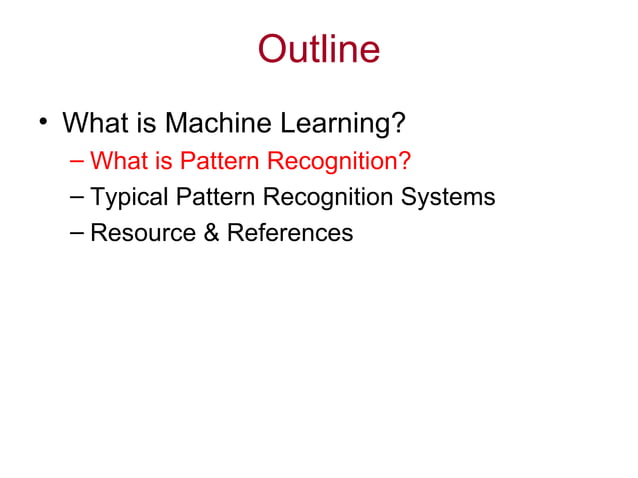 Outline

• What is Machine Learning?
– What is Pattern Recognition?
– Typical Pattern Recognition Systems
– Resource & References